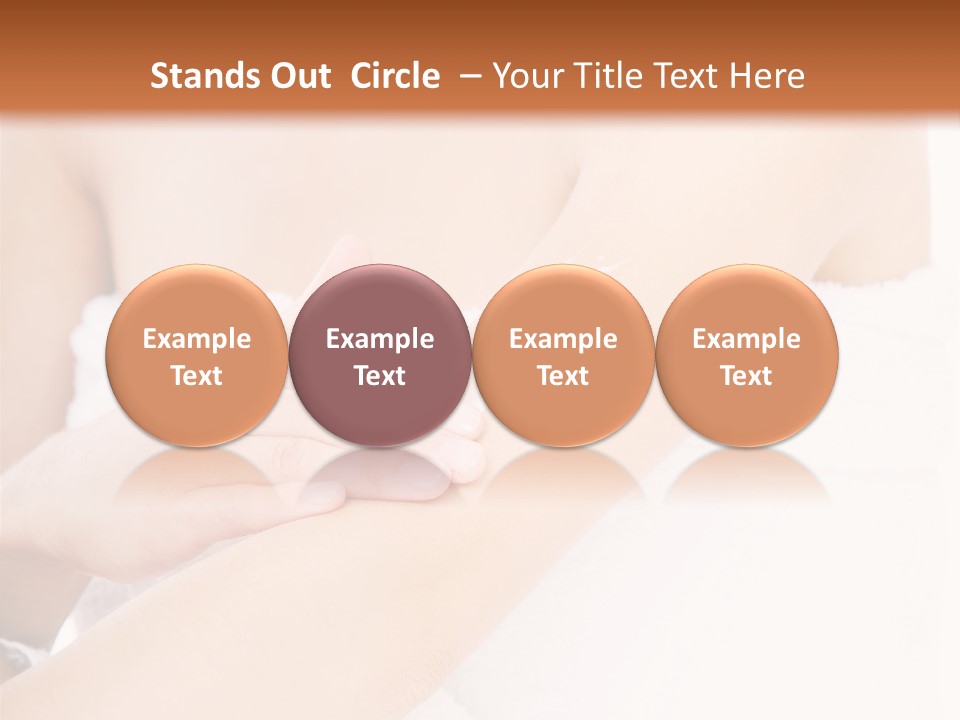 Stands Out Circle – Your Title Text Here

Example Text

Example Text

Example Text

Example Text